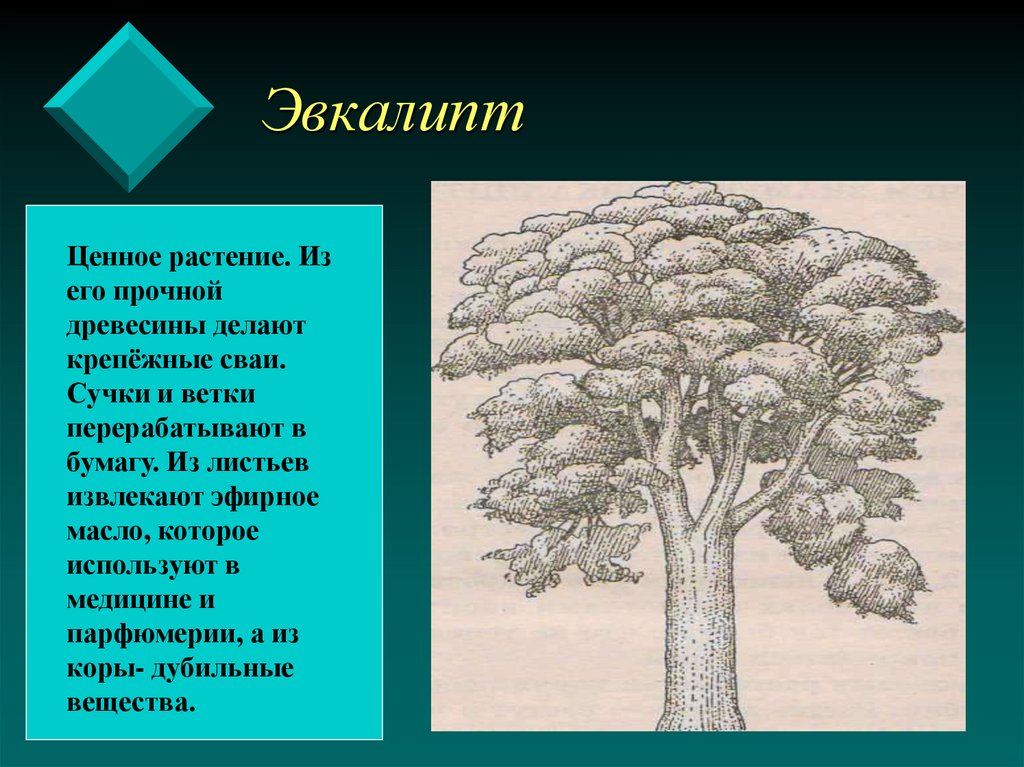 Эвкалипт

Ценное растение. Из его прочной древесины делают крепёжные сваи. Сучки и ветки перерабатывают в бумагу. Из листьев извлекают эфирное масло, которое используют в медицине и парфюмерии, а из коры- дубильные вещества.